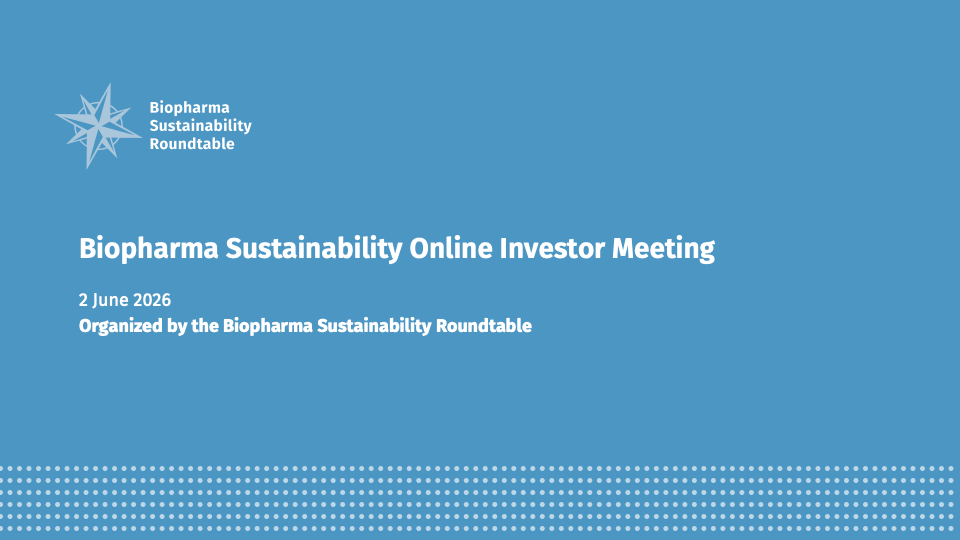 Biopharma Sustainability Roundtable

Biopharma Sustainability Online Investor Meeting

2 June 2026
Organized by the Biopharma Sustainability Roundtable